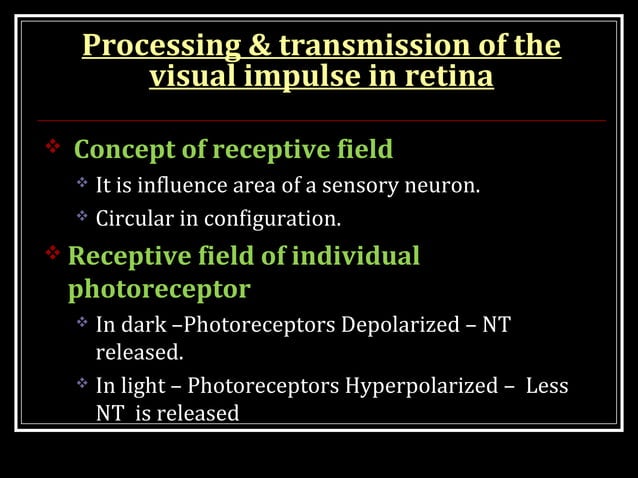 Processing & transmission of the visual impulse in retina

❖ Concept of receptive field

❖ It is influence area of a sensory neuron.

❖ Circular in configuration.

❖ Receptive field of individual photoreceptor

❖ In dark –Photoreceptors Depolarized – NT released.

❖ In light – Photoreceptors Hyperpolarized – Less NT is released